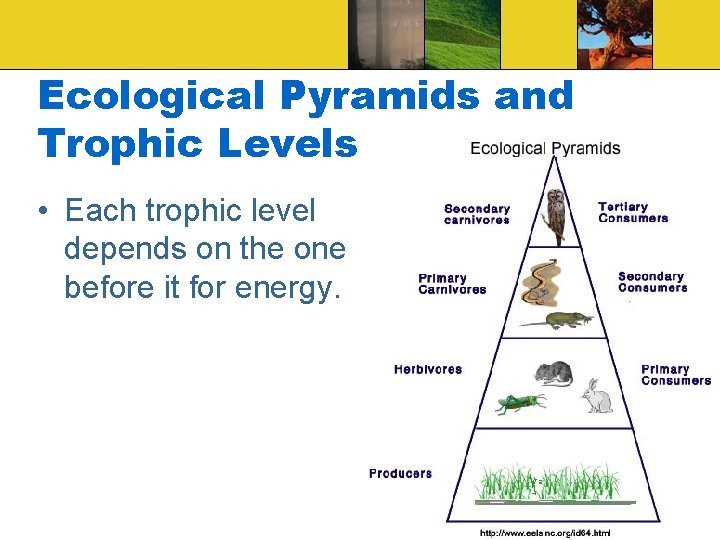 Ecological Pyramids and Trophic Levels

• Each trophic level depends on the one before it for energy.

Ecological Pyramids

Secondary carnivores

Tertiary Consumers

Primary Carnivores

Secondary Consumers

Herbivores

Primary Consumers

Producers

http://www.eelsnc.org/id64.html